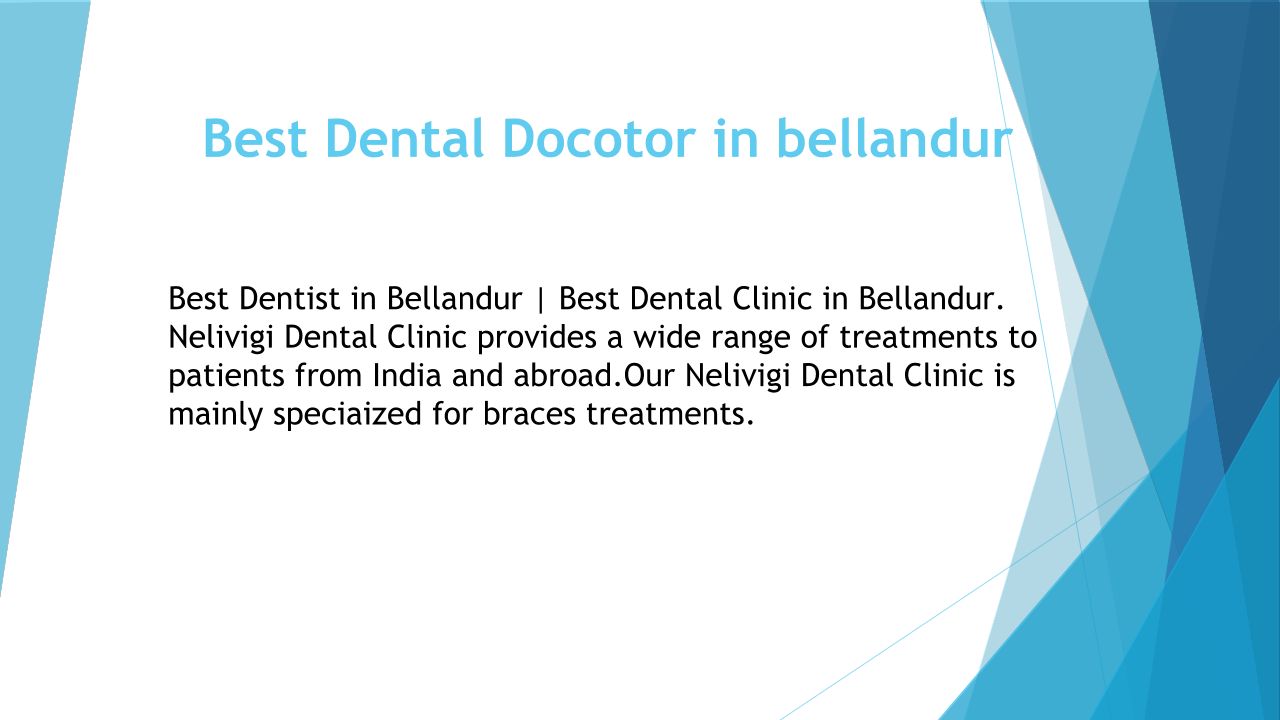 Best Dental Docotor in bellandur

Best Dentist in Bellandur | Best Dental Clinic in Bellandur. Nelivigi Dental Clinic provides a wide range of treatments to patients from India and abroad.Our Nelivigi Dental Clinic is mainly speciaized for braces treatments.